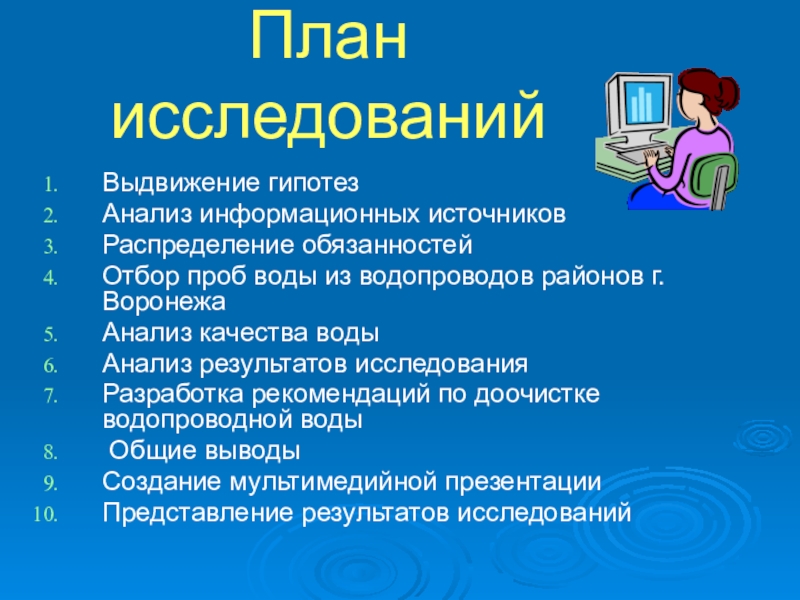 План исследований

1. Выдвижение гипотез
2. Анализ информационных источников
3. Распределение обязанностей
4. Отбор проб воды из водопроводов районов г. Воронежа
5. Анализ качества воды
6. Анализ результатов исследования
7. Разработка рекомендаций по доочистке водопроводной воды
8. Общие выводы
9. Создание мультимедийной презентации
10. Представление результатов исследований